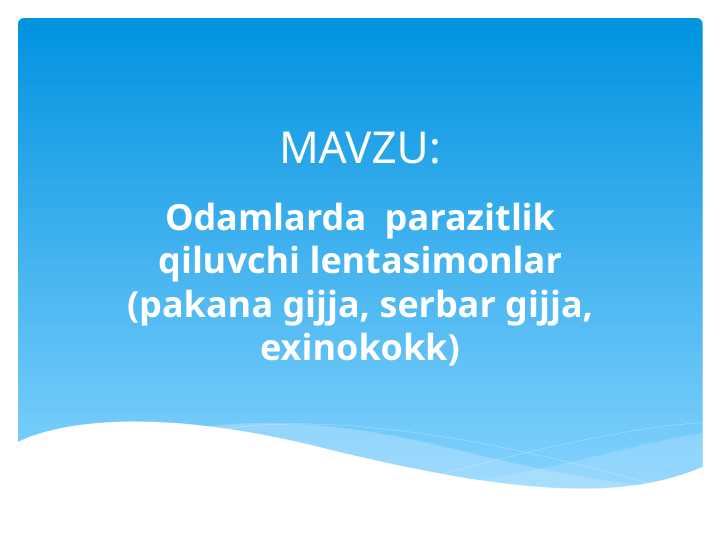 MAVZU:

Odamlarda parazitlik qiluvchi lentasimonlar (pakana gijja, serbar gijja, exinokokk)